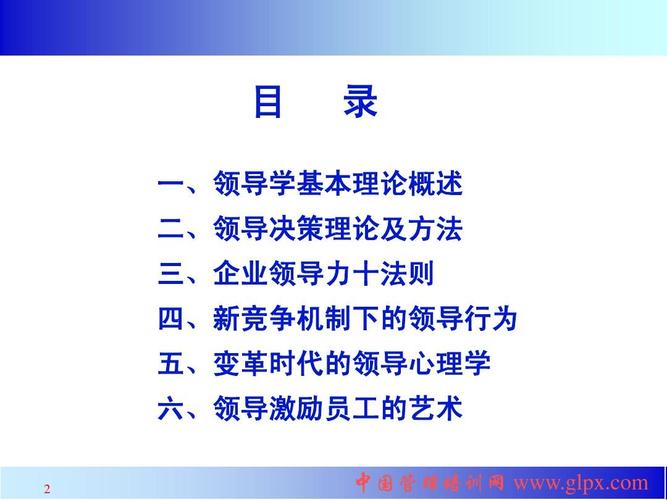 目　录

一、领导学基本理论概述
二、领导决策理论及方法
三、企业领导力十法则
四、新竞争机制下的领导行为
五、变革时代的领导心理学
六、领导激励员工的艺术

2

中国管理培训网 www.glpx.com